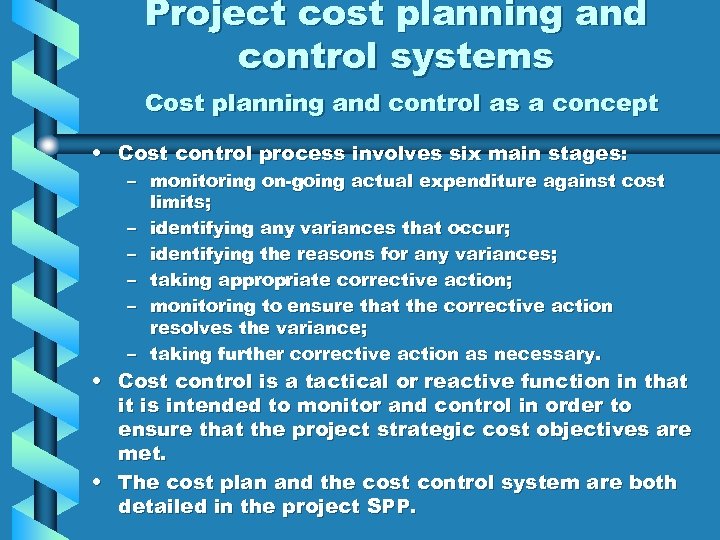 Project cost planning and control systems

Cost planning and control as a concept

• Cost control process involves six main stages:
– monitoring on-going actual expenditure against cost limits;
– identifying any variances that occur;
– identifying the reasons for any variances;
– taking appropriate corrective action;
– monitoring to ensure that the corrective action resolves the variance;
– taking further corrective action as necessary.
• Cost control is a tactical or reactive function in that it is intended to monitor and control in order to ensure that the project strategic cost objectives are met.
• The cost plan and the cost control system are both detailed in the project SPP.